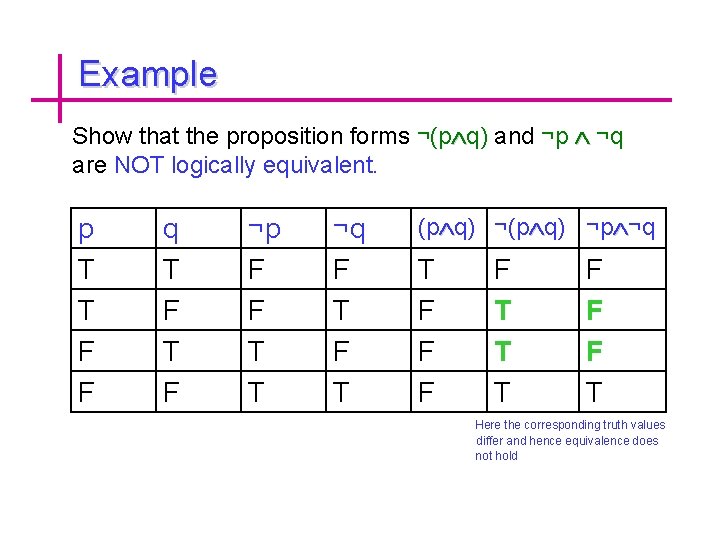 Example

Show that the proposition forms $\neg(p \wedge q)$ and $\neg p \wedge \neg q$ are NOT logically equivalent.

| p | q | $\neg p$ | $\neg q$ | $(p \wedge q)$ | $\neg(p \wedge q)$ | $\neg p \wedge \neg q$ |
|---|---|---|---|---|---|---|
| T | T | F | F | T | F | F |
| T | F | F | T | F | T | F |
| F | T | T | F | F | T | F |
| F | F | T | T | F | T | T |

Here the corresponding truth values differ and hence equivalence does not hold